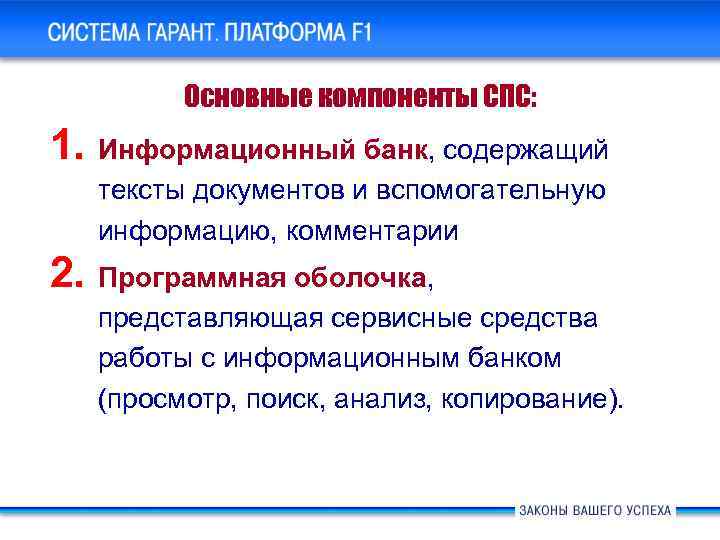 СИСТЕМА ГАРАНТ. ПЛАТФОРМА F1

Основные компоненты СПС:

1. Информационный банк, содержащий тексты документов и вспомогательную информацию, комментарии

2. Программная оболочка, представляющая сервисные средства работы с информационным банком (просмотр, поиск, анализ, копирование).

ЗАКОНЫ ВАШЕГО УСПЕХА